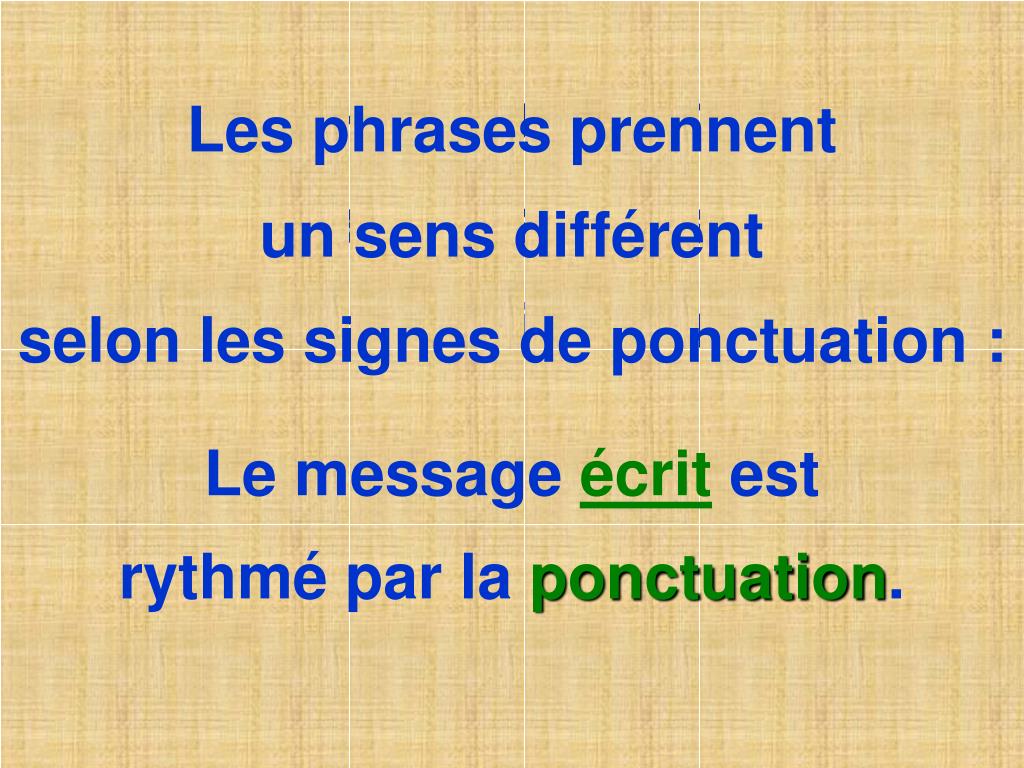 Les phrases prennent
un sens différent
selon les signes de ponctuation :

Le message écrit est
rythmé par la ponctuation.